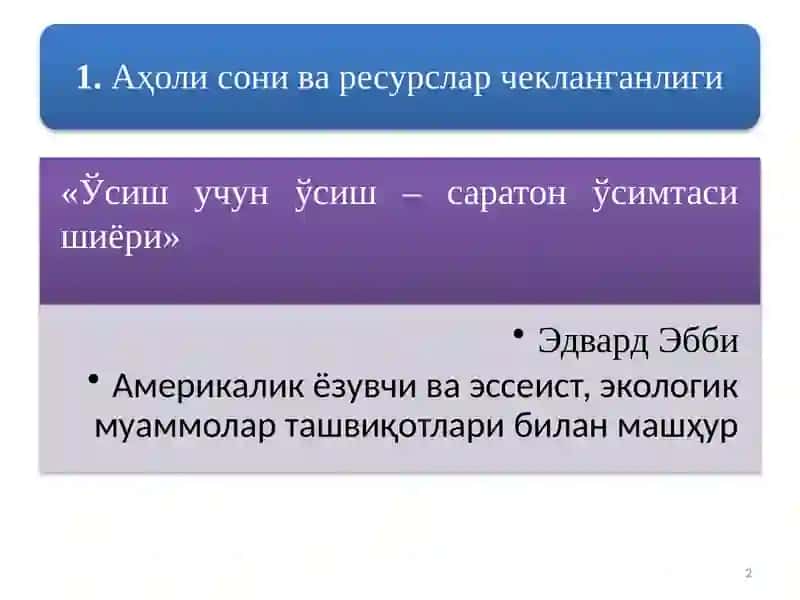 1. Аҳоли сони ва ресурслар чекланганлиги

«Ўсиш учун ўсиш – саратон ўсимтаси шиёри»

• Эдвард Эбби

• Америкалик ёзувчи ва эссеист, экологик муаммолар ташвиқотлари билан машҳур

2